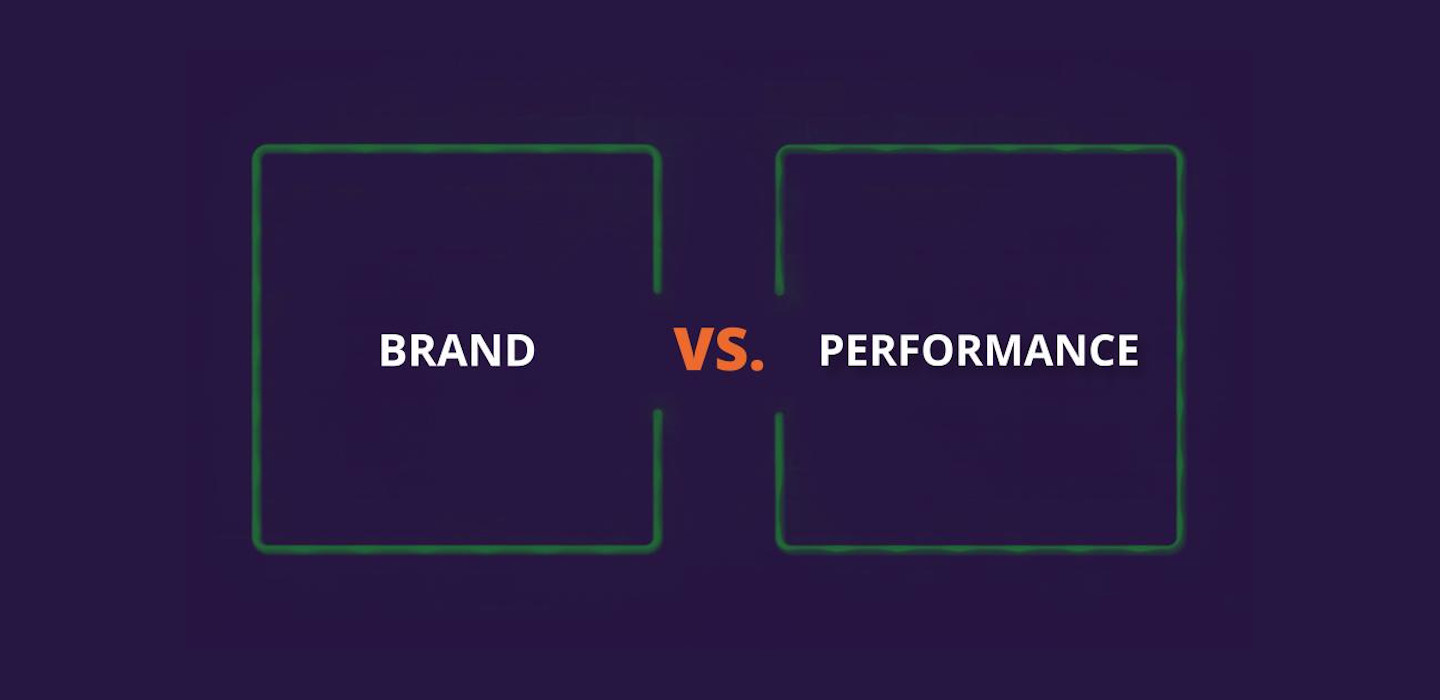 BRAND VS. PERFORMANCE